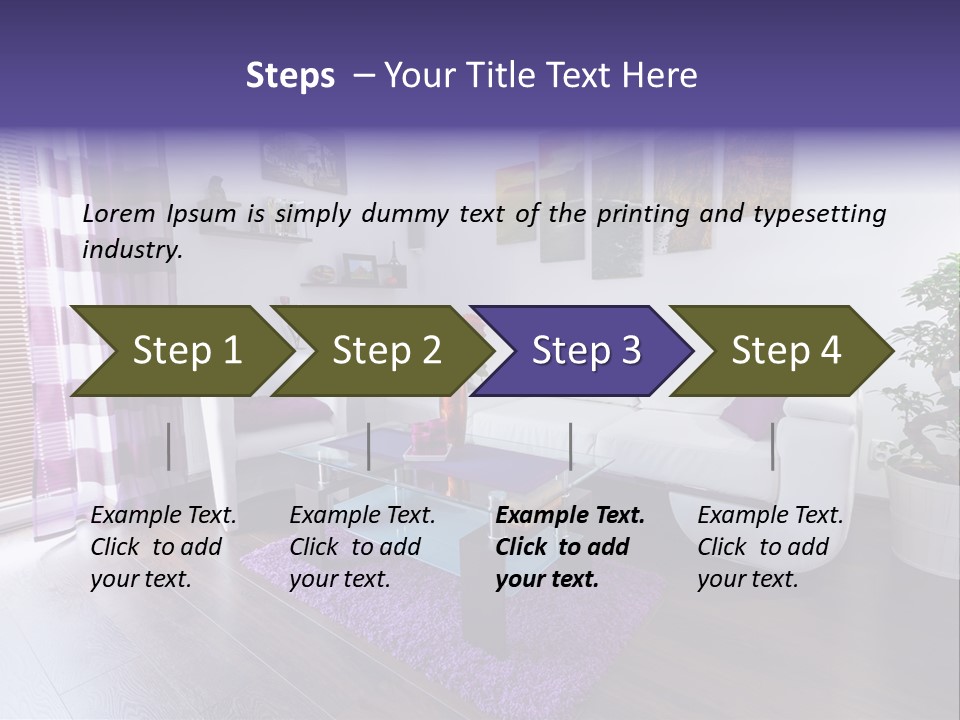 Steps – Your Title Text Here

Lorem Ipsum is simply dummy text of the printing and typesetting industry.

Step 1

Step 2

Step 3

Step 4

Example Text. Click to add your text.

Example Text. Click to add your text.

Example Text. Click to add your text.

Example Text. Click to add your text.